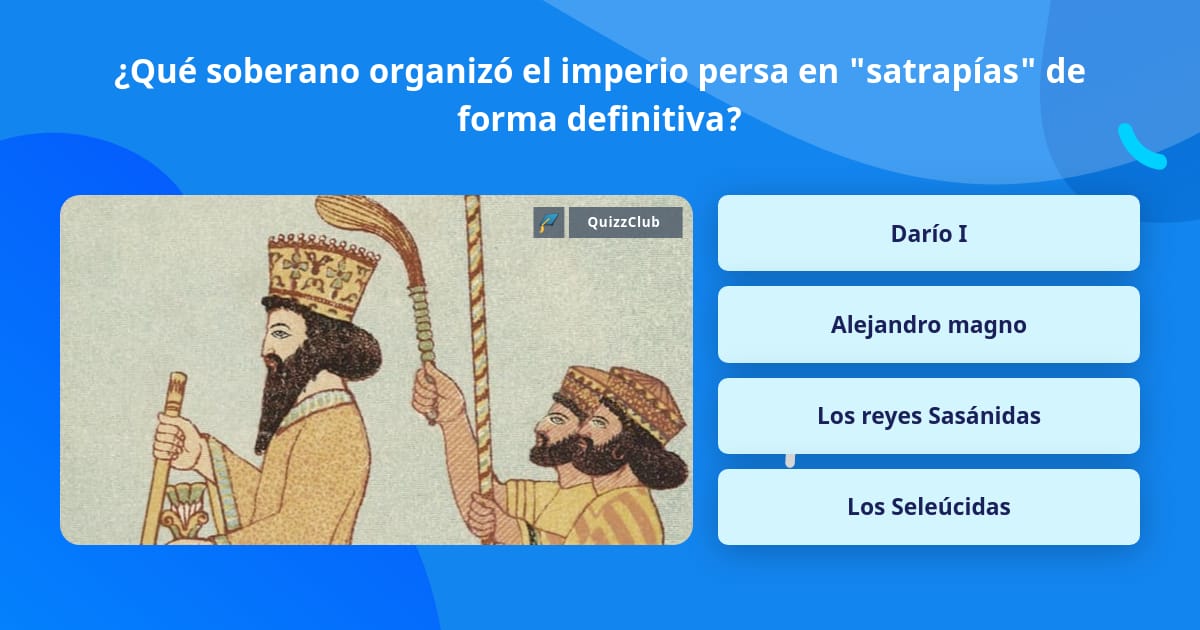 ¿Qué soberano organizó el imperio persa en "satrapías" de forma definitiva?

QuizzClub

Darío I

Alejandro magno

Los reyes Sasánidas

Los Seleúcidas